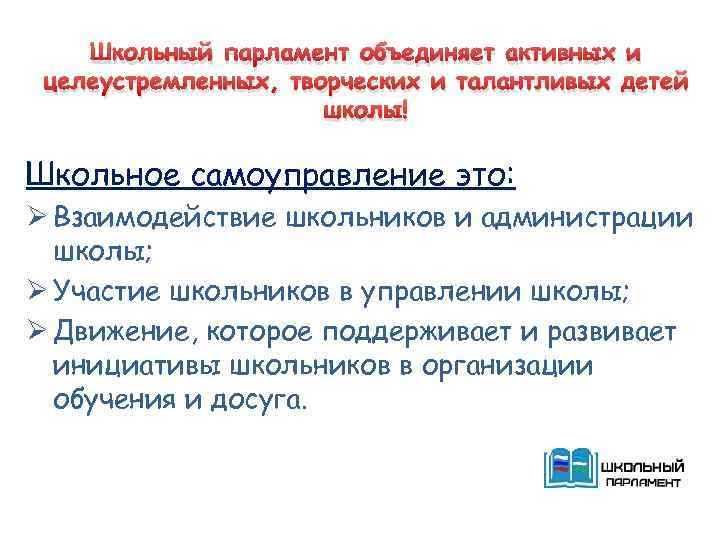 Школьный парламент объединяет активных и целеустремленных, творческих и талантливых детей школы!

Школьное самоуправление это:

➢ Взаимодействие школьников и администрации школы;
➢ Участие школьников в управлении школы;
➢ Движение, которое поддерживает и развивает инициативы школьников в организации обучения и досуга.

ШКОЛЬНЫЙ ПАРЛАМЕНТ